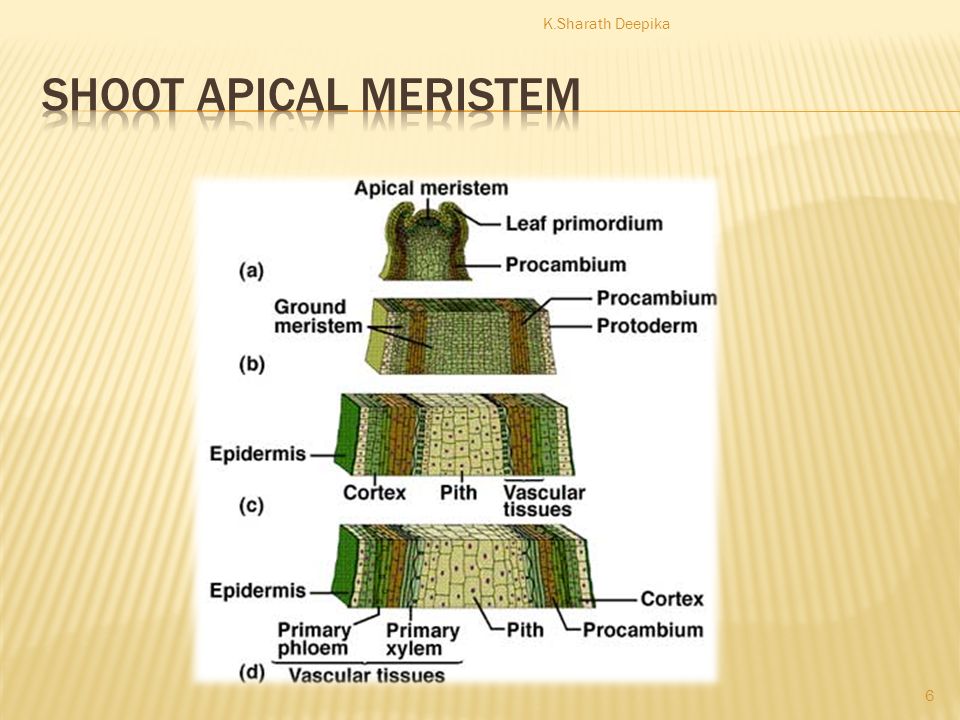 K.Sharath Deepika

SHOOT APICAL MERISTEM

Apical meristem
Leaf primordium
Procambium
(a)
Ground meristem
Procambium
Protoderm
(b)
Epidermis
Cortex
Pith
Vascular tissues
(c)
Epidermis
Cortex
Primary phloem
Primary xylem
Pith
Procambium
(d)
Vascular tissues

6